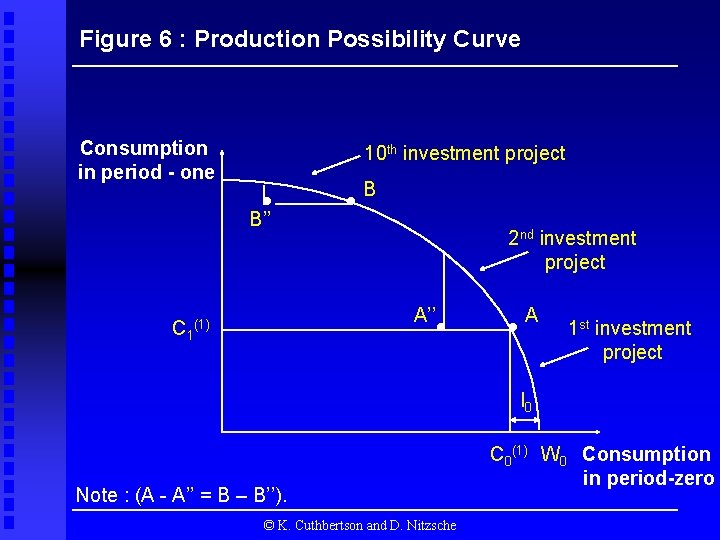 Figure 6 : Production Possibility Curve

Consumption in period - one

$10^{th}$ investment project

B

B''

$2^{nd}$ investment project

A''

A

$C_1^{(1)}$

$1^{st}$ investment project

$I_0$

$C_0^{(1)}$ $W_0$ Consumption in period-zero

Note : (A - A'' = B – B'').

© K. Cuthbertson and D. Nitzsche